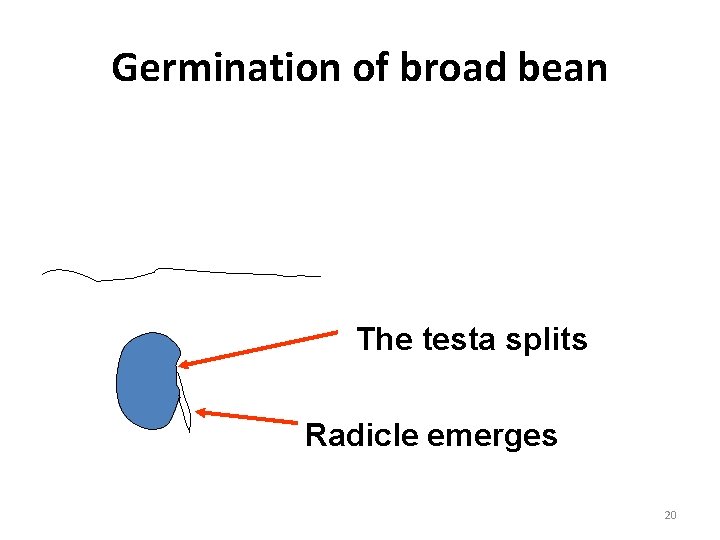 Germination of broad bean

The testa splits

Radicle emerges

20